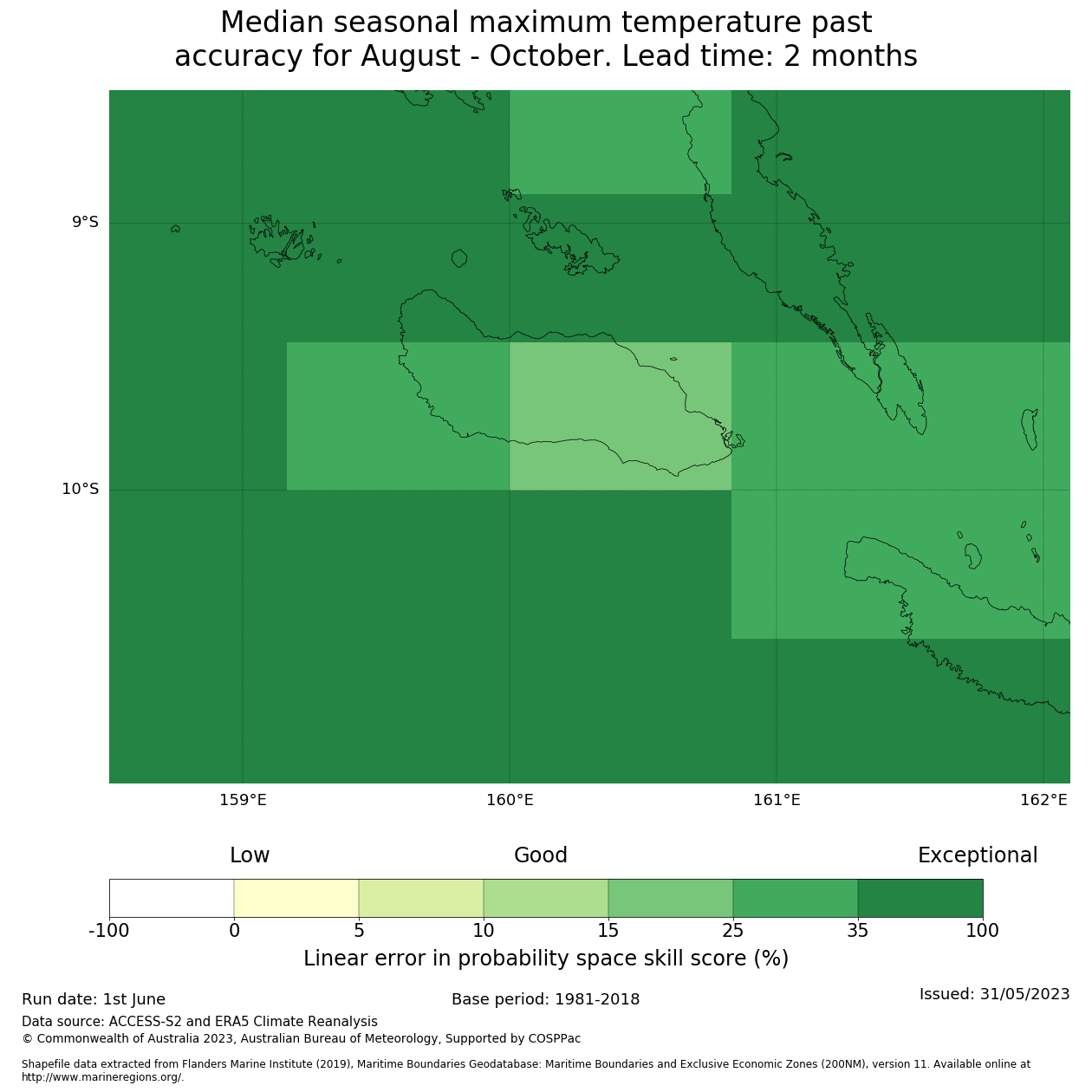 Median seasonal maximum temperature past accuracy for August - October. Lead time: 2 months

9°S
10°S
159°E
160°E
161°E
162°E

Low
Good
Exceptional

-100
0
5
10
15
25
35
100

Linear error in probability space skill score (%)

Run date: 1st June
Base period: 1981-2018
Issued: 31/05/2023
Data source: ACCESS-S2 and ERA5 Climate Reanalysis
© Commonwealth of Australia 2023, Australian Bureau of Meteorology, Supported by COSPPac

Shapefile data extracted from Flanders Marine Institute (2019), Maritime Boundaries Geodatabase: Maritime Boundaries and Exclusive Economic Zones (200NM), version 11. Available online at http://www.marineregions.org/.